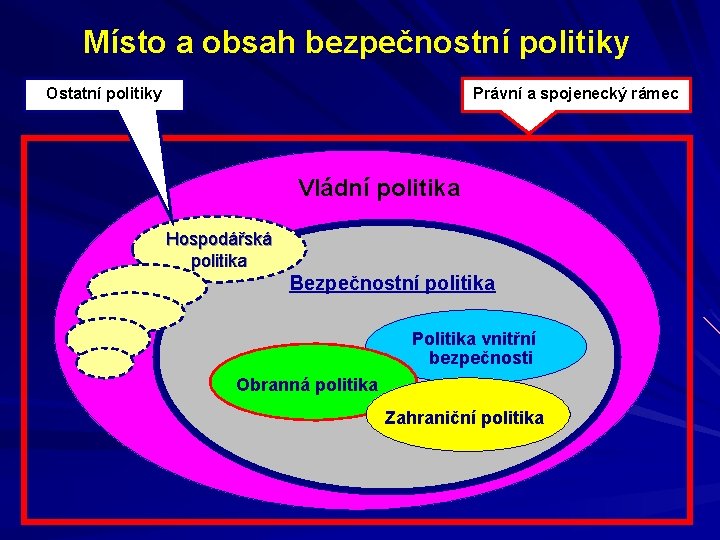 Místo a obsah bezpečnostní politiky

Ostatní politiky

Právní a spojenecký rámec

Vládní politika

Hospodářská politika

Bezpečnostní politika

Politika vnitřní bezpečnosti

Obranná politika

Zahraniční politika